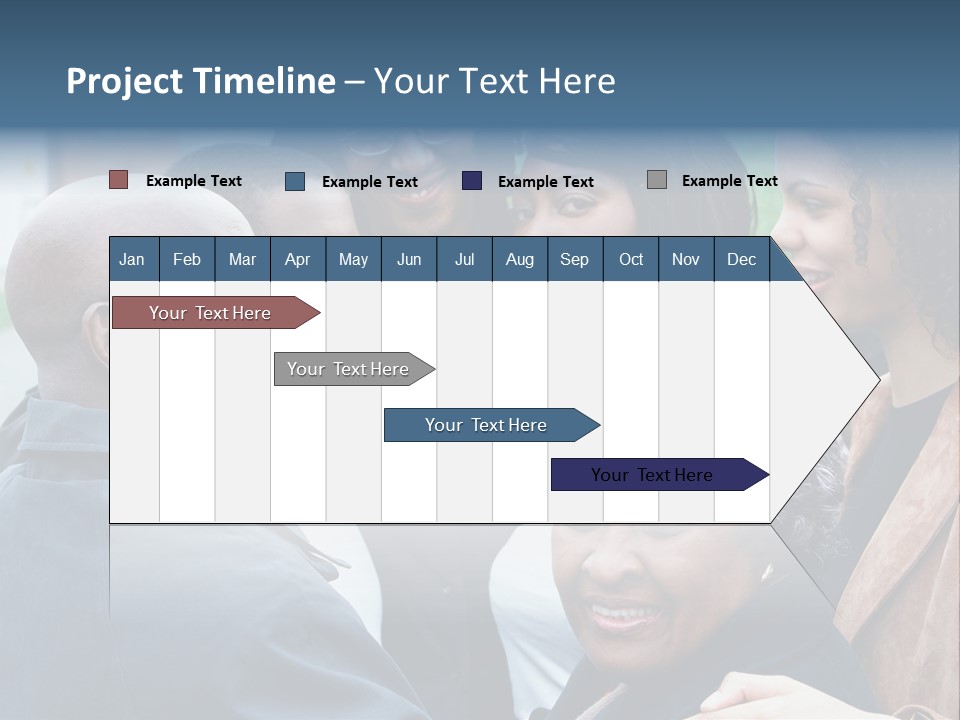 Project Timeline – Your Text Here

Example Text
Example Text
Example Text
Example Text

| Jan | Feb | Mar | Apr | May | Jun | Jul | Aug | Sep | Oct | Nov | Dec |
|---|---|---|---|---|---|---|---|---|---|---|---|

Your Text Here

Your Text Here

Your Text Here

Your Text Here